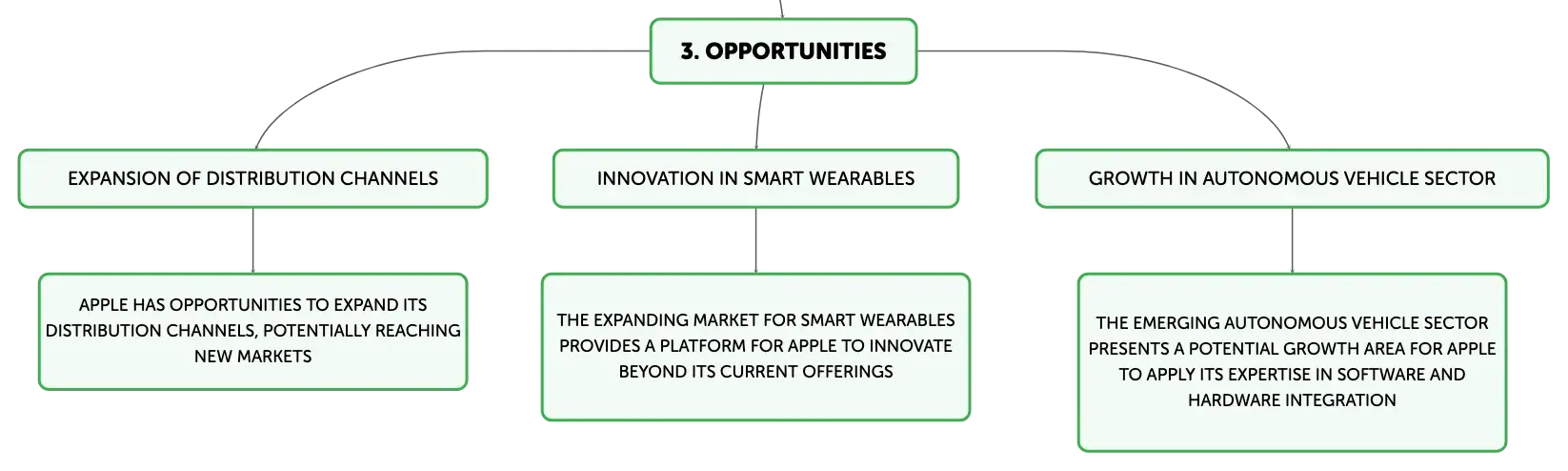 3. OPPORTUNITIES

EXPANSION OF DISTRIBUTION CHANNELS

APPLE HAS OPPORTUNITIES TO EXPAND ITS DISTRIBUTION CHANNELS, POTENTIALLY REACHING NEW MARKETS

INNOVATION IN SMART WEARABLES

THE EXPANDING MARKET FOR SMART WEARABLES PROVIDES A PLATFORM FOR APPLE TO INNOVATE BEYOND ITS CURRENT OFFERINGS

GROWTH IN AUTONOMOUS VEHICLE SECTOR

THE EMERGING AUTONOMOUS VEHICLE SECTOR PRESENTS A POTENTIAL GROWTH AREA FOR APPLE TO APPLY ITS EXPERTISE IN SOFTWARE AND HARDWARE INTEGRATION